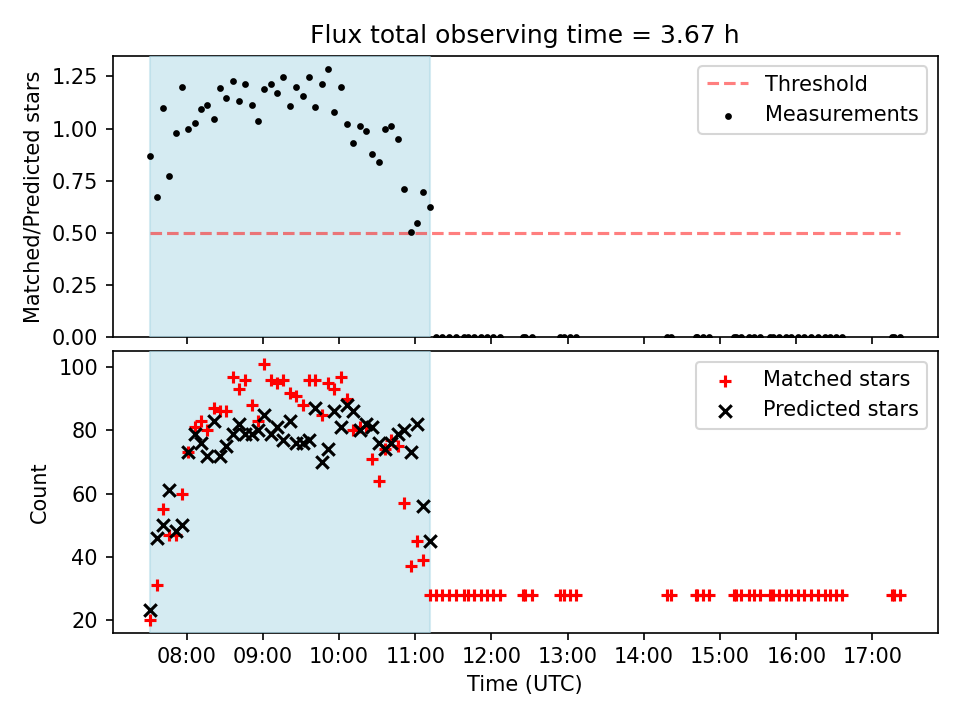 Flux total observing time = 3.67 h

Matched/Predicted stars

1.25
1.00
0.75
0.50
0.25
0.00

Threshold
Measurements

Count

100
80
60
40
20

Matched stars
Predicted stars

08:00 09:00 10:00 11:00 12:00 13:00 14:00 15:00 16:00 17:00

Time (UTC)